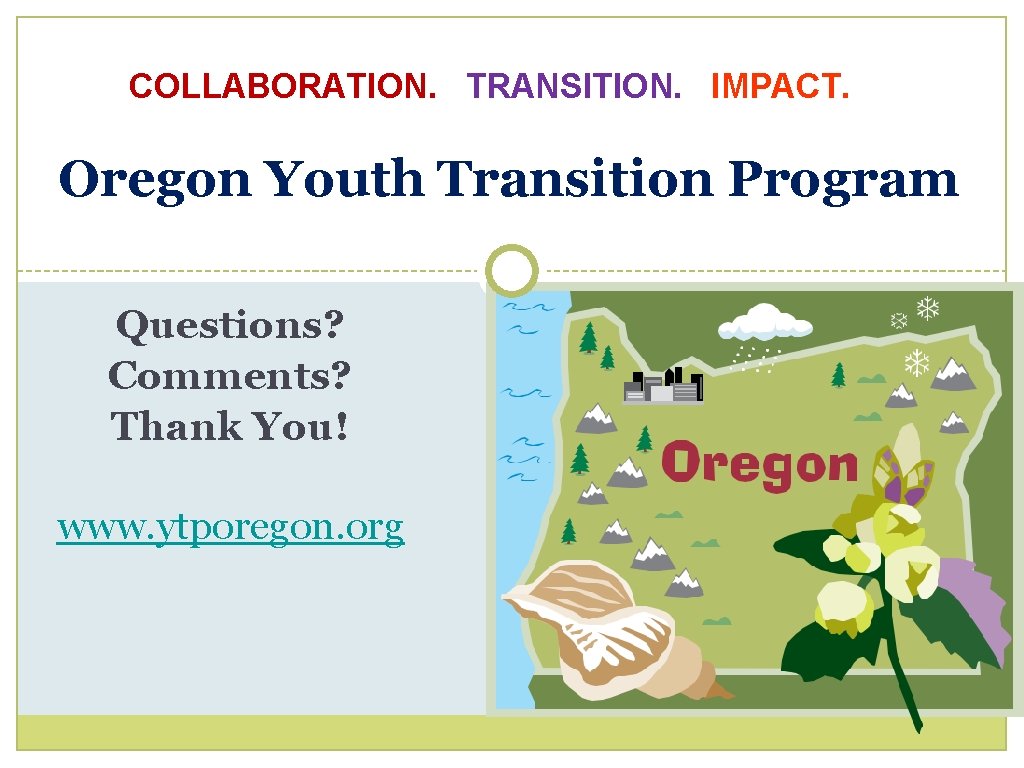 COLLABORATION. TRANSITION. IMPACT.

Oregon Youth Transition Program

Questions?
Comments?
Thank You!

www.ytporegon.org

Oregon